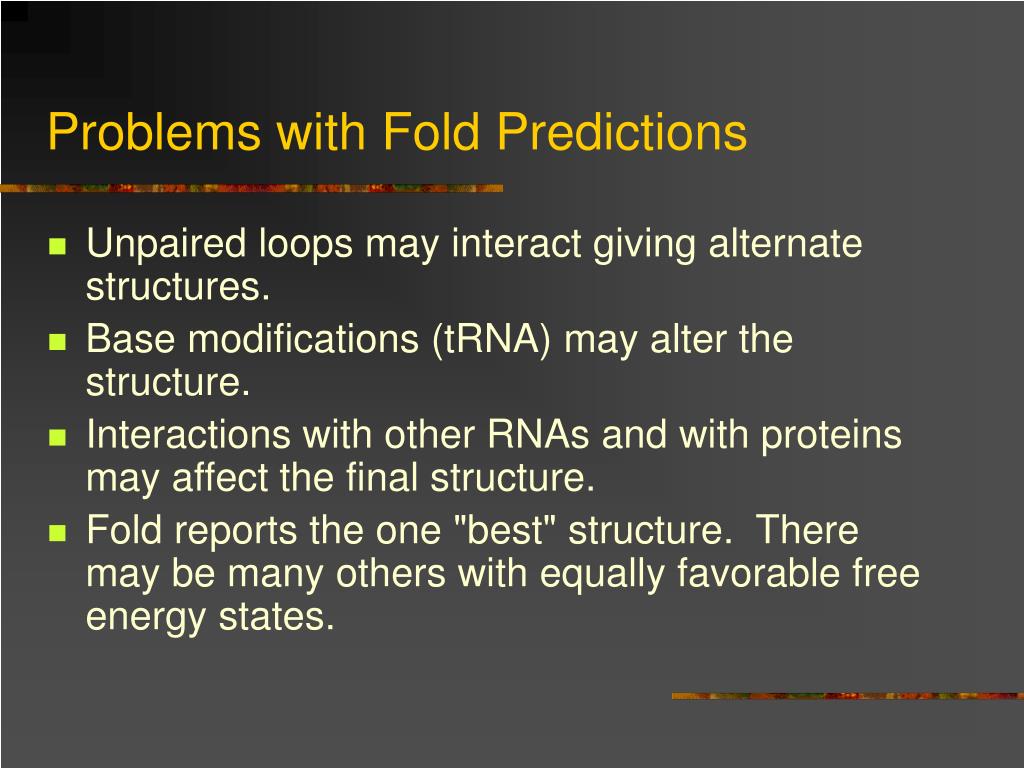 Problems with Fold Predictions

- Unpaired loops may interact giving alternate structures.
- Base modifications (tRNA) may alter the structure.
- Interactions with other RNAs and with proteins may affect the final structure.
- Fold reports the one "best" structure. There may be many others with equally favorable free energy states.